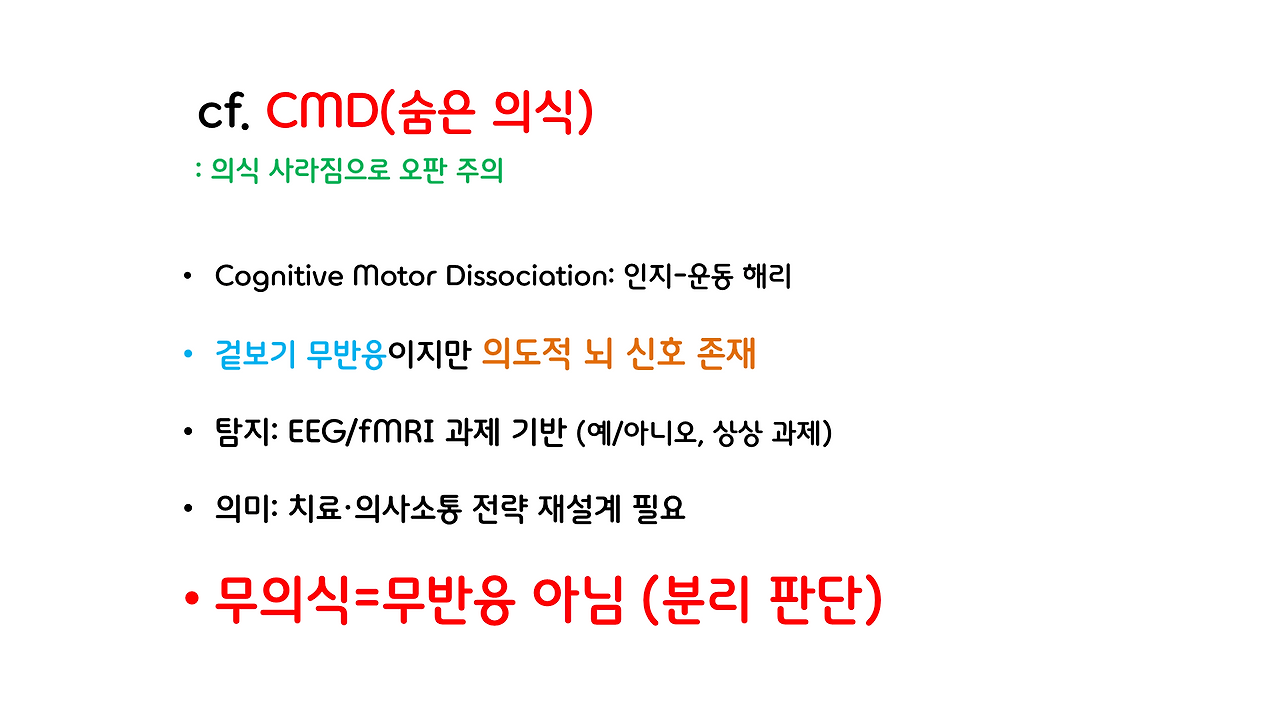 cf. CMD(숨은 의식)

: 의식 사라짐으로 오판 주의

• Cognitive Motor Dissociation: 인지-운동 해리

• 겉보기 무반응이지만 의도적 뇌 신호 존재

• 탐지: EEG/fMRI 과제 기반 (예/아니오, 상상 과제)

• 의미: 치료·의사소통 전략 재설계 필요

• 무의식=무반응 아님 (분리 판단)